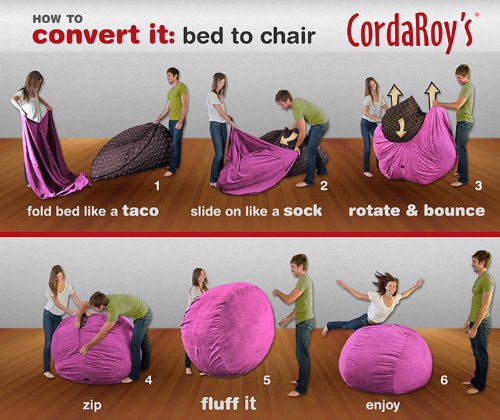 HOW TO
convert it: bed to chair

CordaRoy's®

1
fold bed like a taco

2
slide on like a sock

3
rotate & bounce

4
zip

5
fluff it

6
enjoy